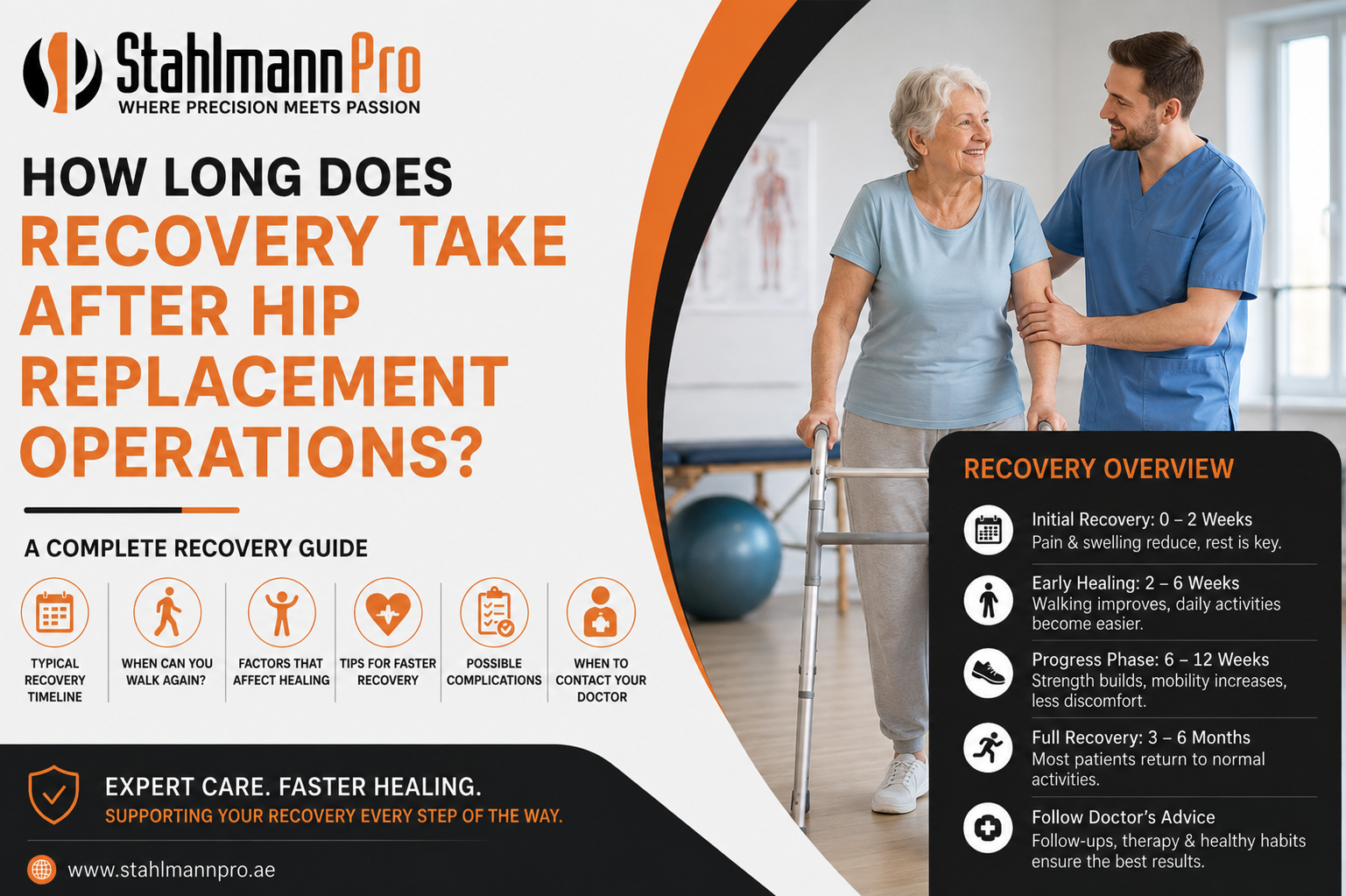 StahlmannPro
WHERE PRECISION MEETS PASSION

HOW LONG DOES RECOVERY TAKE AFTER HIP REPLACEMENT OPERATIONS?

A COMPLETE RECOVERY GUIDE

TYPICAL RECOVERY TIMELINE

WHEN CAN YOU WALK AGAIN?

FACTORS THAT AFFECT HEALING

TIPS FOR FASTER RECOVERY

POSSIBLE COMPLICATIONS

WHEN TO CONTACT YOUR DOCTOR

EXPERT CARE. FASTER HEALING.
SUPPORTING YOUR RECOVERY EVERY STEP OF THE WAY.

www.stahlmannpro.ae

RECOVERY OVERVIEW

Initial Recovery: 0 – 2 Weeks
Pain & swelling reduce, rest is key.

Early Healing: 2 – 6 Weeks
Walking improves, daily activities become easier.

Progress Phase: 6 – 12 Weeks
Strength builds, mobility increases, less discomfort.

Full Recovery: 3 – 6 Months
Most patients return to normal activities.

Follow Doctor's Advice
Follow-ups, therapy & healthy habits ensure the best results.